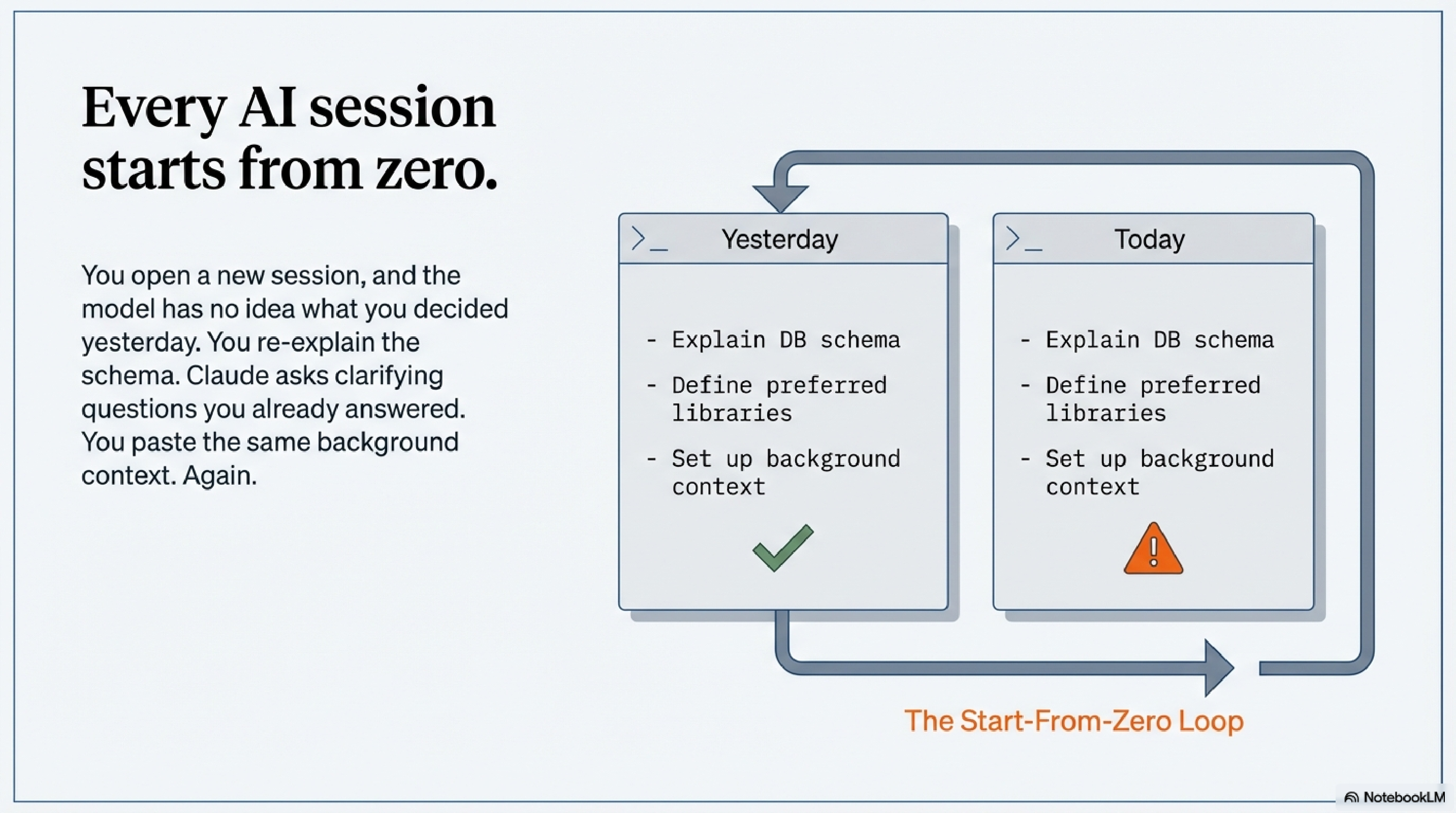 Every AI session starts from zero.

You open a new session, and the model has no idea what you decided yesterday. You re-explain the schema. Claude asks clarifying questions you already answered. You paste the same background context. Again.

>_ Yesterday

- Explain DB schema
- Define preferred libraries
- Set up background context

>_ Today

- Explain DB schema
- Define preferred libraries
- Set up background context

The Start-From-Zero Loop

NotebookLM